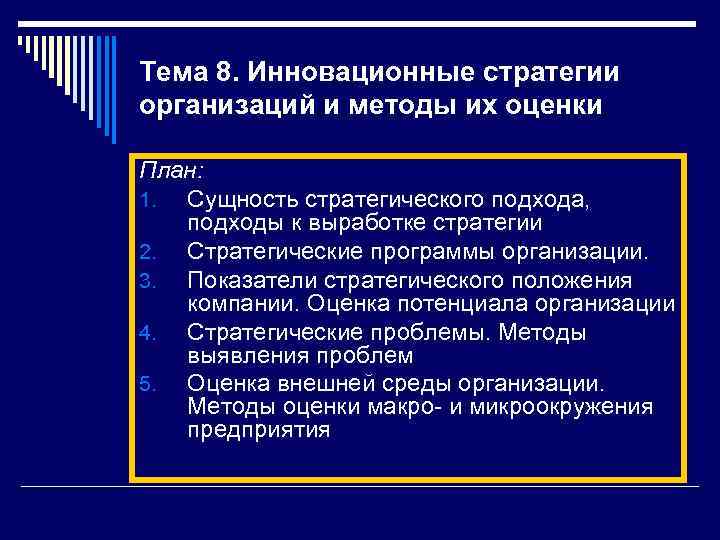 Тема 8. Инновационные стратегии организаций и методы их оценки

План:
1. Сущность стратегического подхода, подходы к выработке стратегии
2. Стратегические программы организации.
3. Показатели стратегического положения компании. Оценка потенциала организации
4. Стратегические проблемы. Методы выявления проблем
5. Оценка внешней среды организации. Методы оценки макро- и микроокружения предприятия